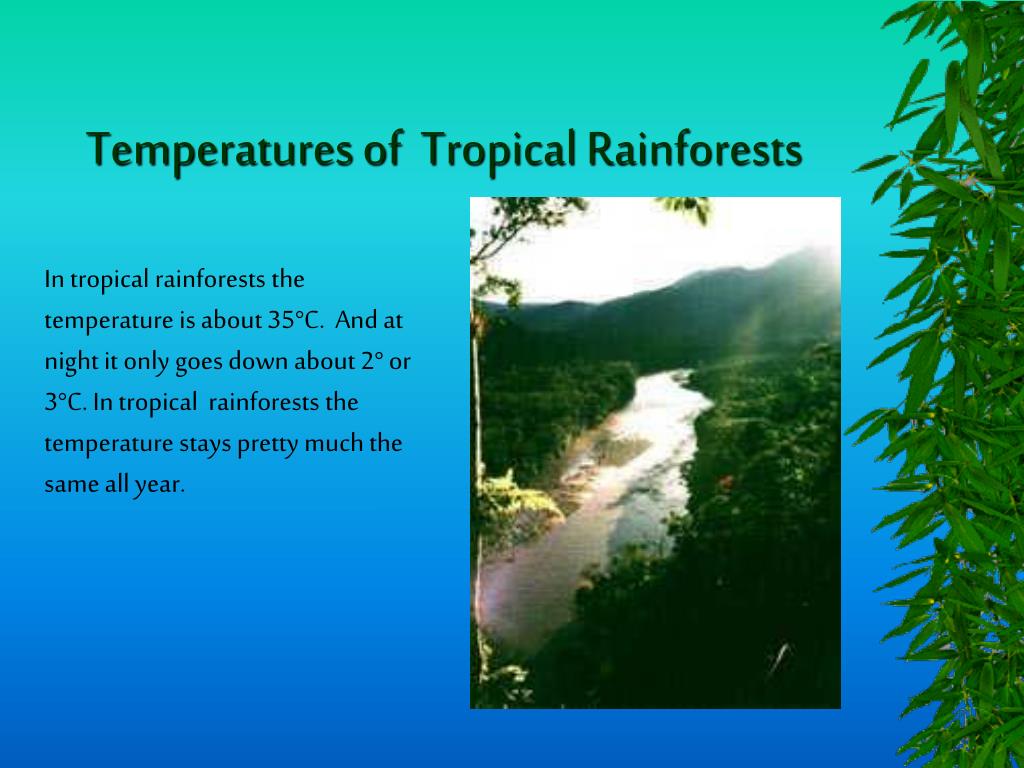 Temperatures of Tropical Rainforests

In tropical rainforests the temperature is about 35°C. And at night it only goes down about 2° or 3°C. In tropical rainforests the temperature stays pretty much the same all year.